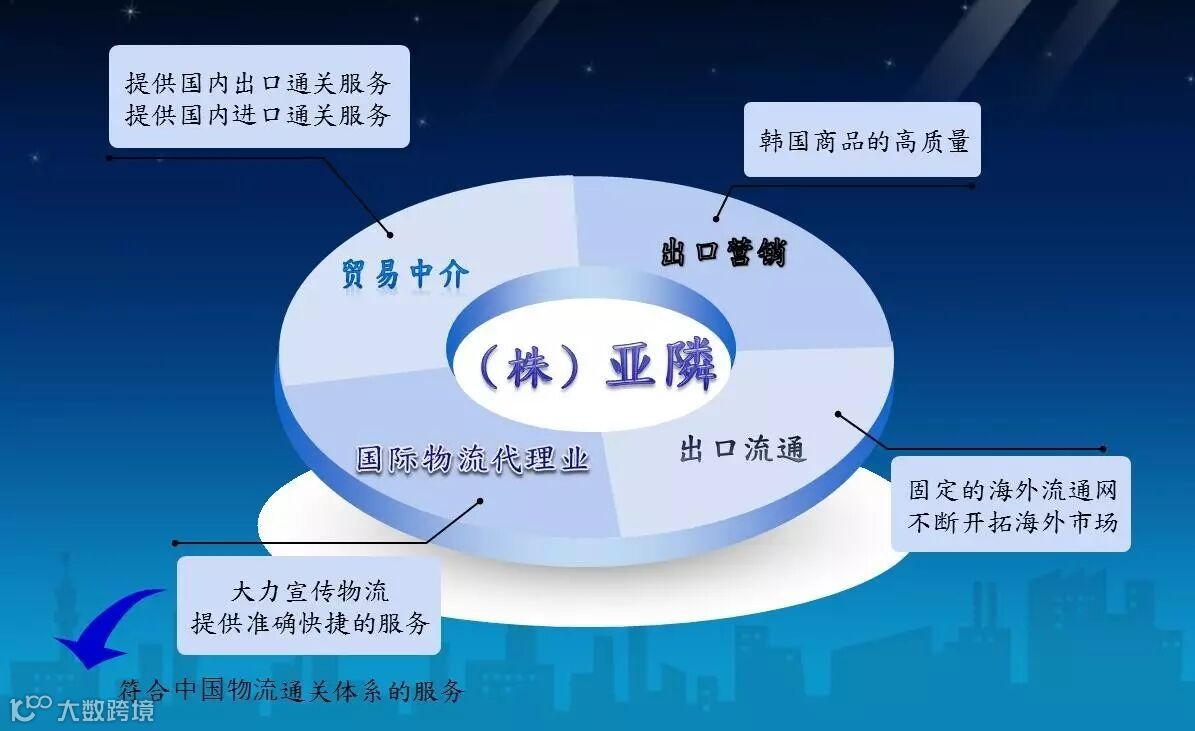 提供国内出口通关服务
提供国内进口通关服务

韩国商品的高质量

贸易中介

出口营销

（株）亚隣

国际物流代理业

出口流通

固定的海外流通网
不断开拓海外市场

大力宣传物流
提供准确快捷的服务

符合中国物流通关体系的服务

大数跨境